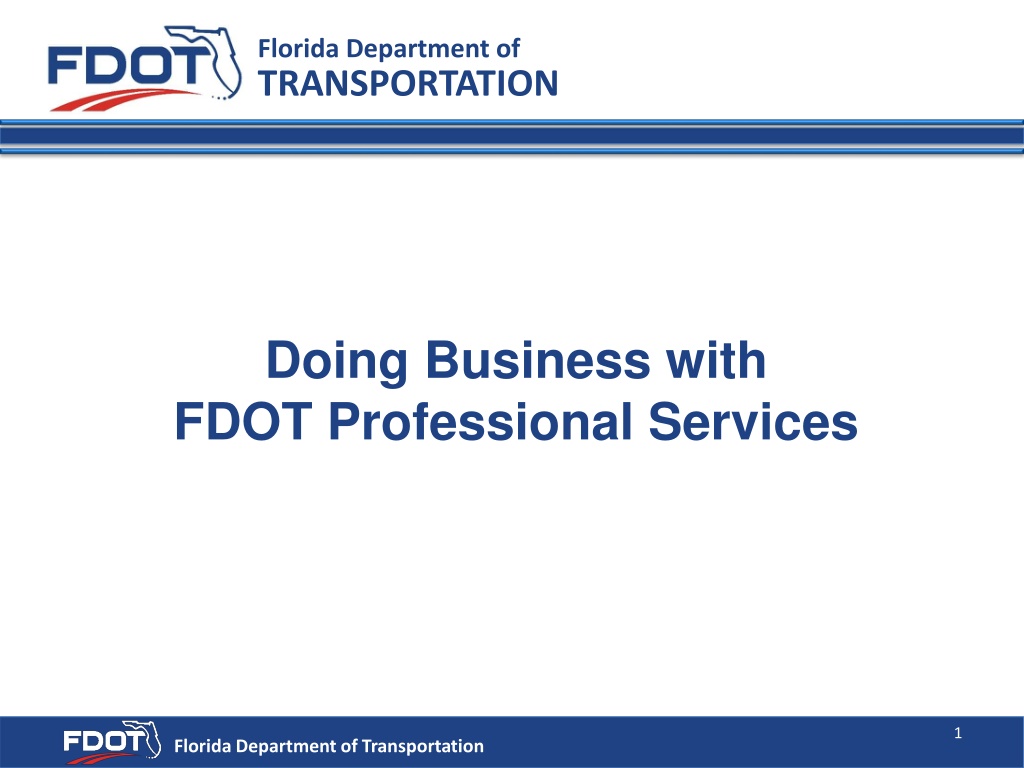 FDOT Florida Department of TRANSPORTATION

Doing Business with FDOT Professional Services

FDOT Florida Department of Transportation

1